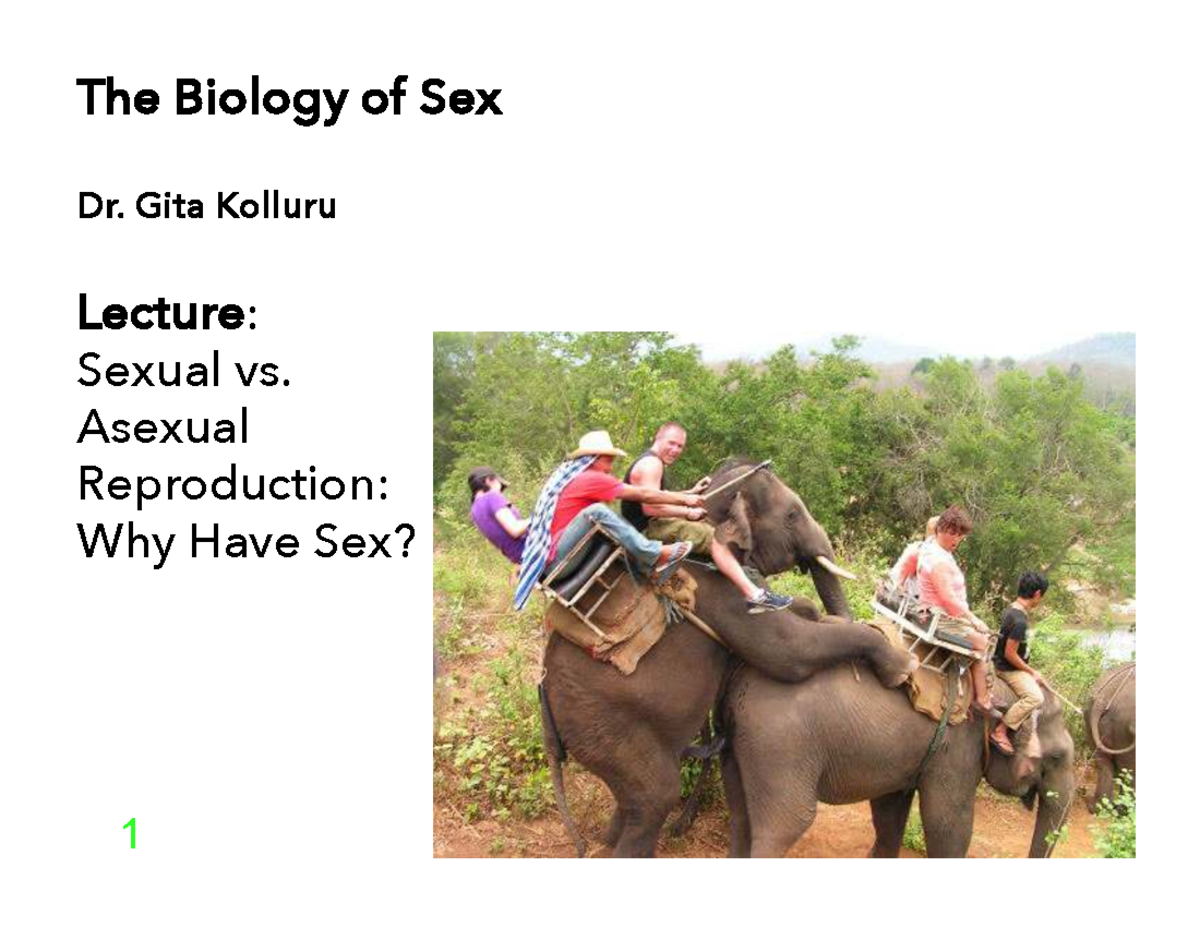 The Biology of Sex

Dr. Gita Kolluru

Lecture: Sexual vs. Asexual Reproduction: Why Have Sex?

1